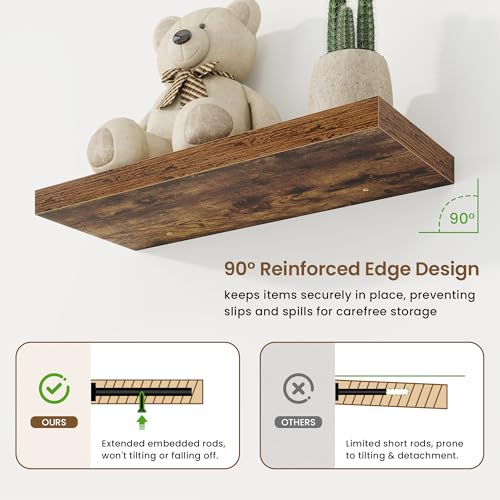 90°

90° Reinforced Edge Design

keeps items securely in place, preventing slips and spills for carefree storage

OURS

Extended embedded rods, won't tilting or falling off.

OTHERS

Limited short rods, prone to tilting & detachment.